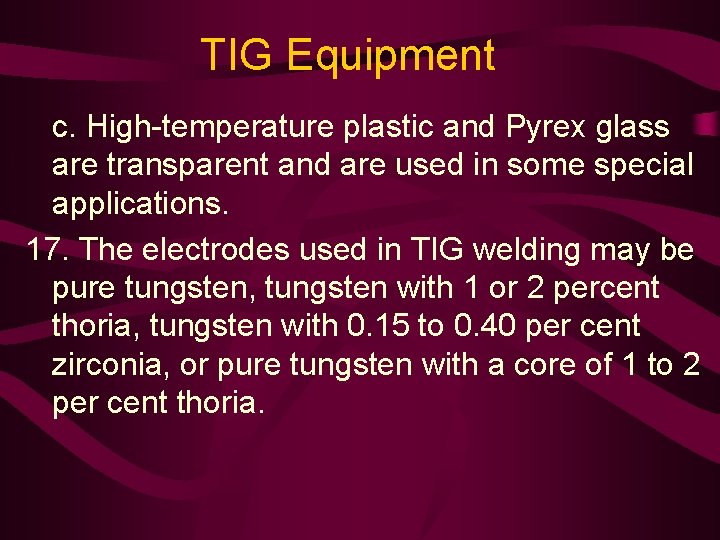 TIG Equipment

c. High-temperature plastic and Pyrex glass are transparent and are used in some special applications.

17. The electrodes used in TIG welding may be pure tungsten, tungsten with 1 or 2 percent thoria, tungsten with 0.15 to 0.40 per cent zirconia, or pure tungsten with a core of 1 to 2 per cent thoria.